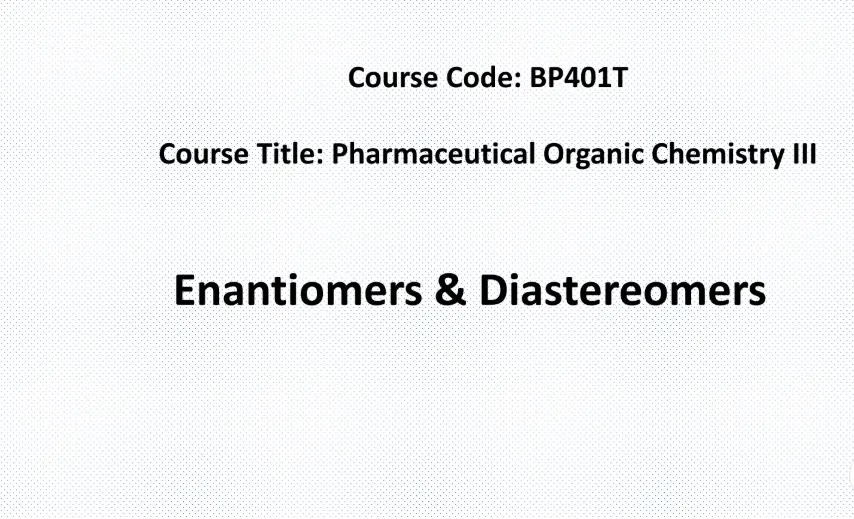 Course Code: BP401T

Course Title: Pharmaceutical Organic Chemistry III

Enantiomers & Diastereomers